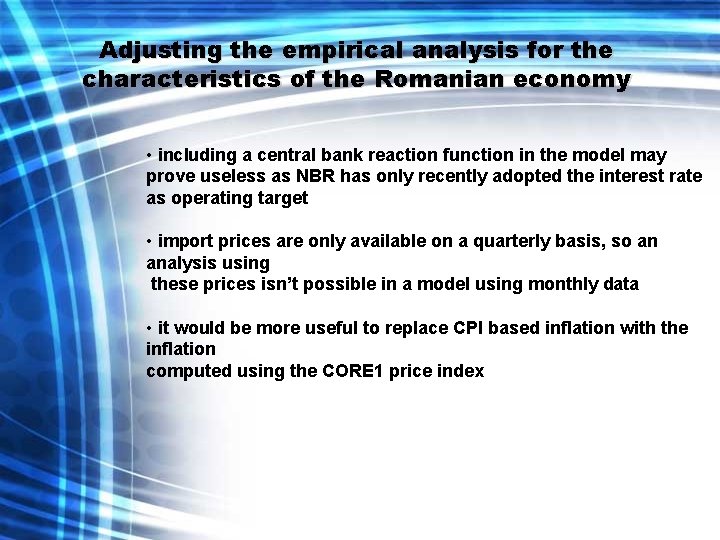 Adjusting the empirical analysis for the characteristics of the Romanian economy

• including a central bank reaction function in the model may prove useless as NBR has only recently adopted the interest rate as operating target

• import prices are only available on a quarterly basis, so an analysis using these prices isn't possible in a model using monthly data

• it would be more useful to replace CPI based inflation with the inflation computed using the CORE1 price index